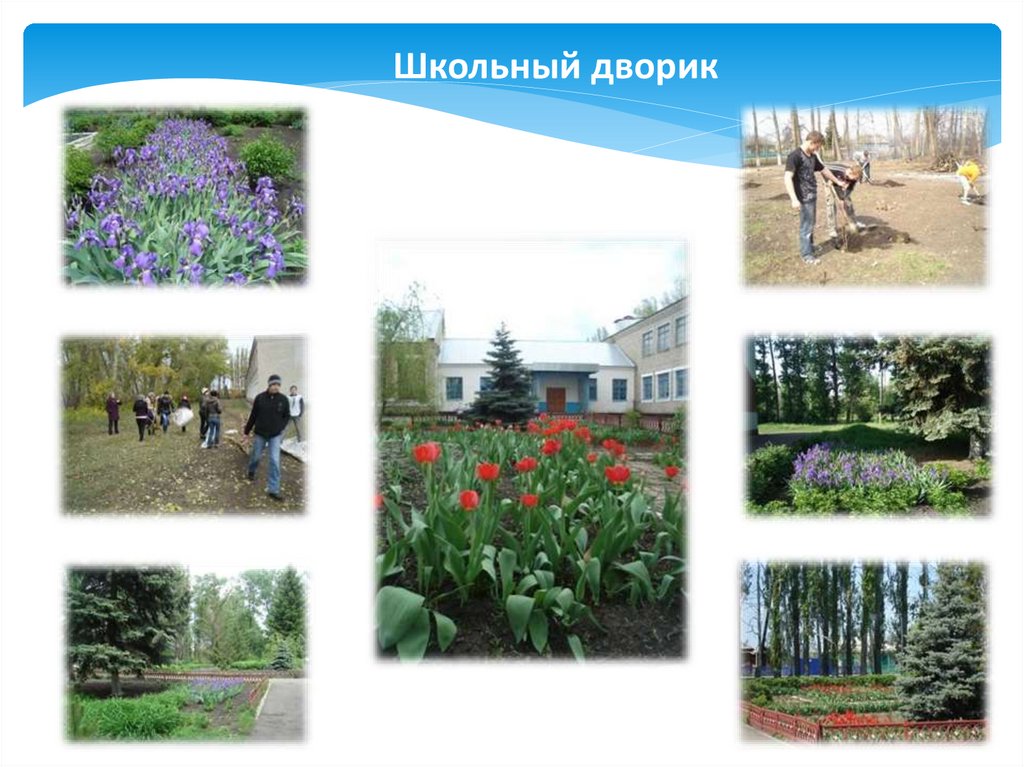 Школьный дворик